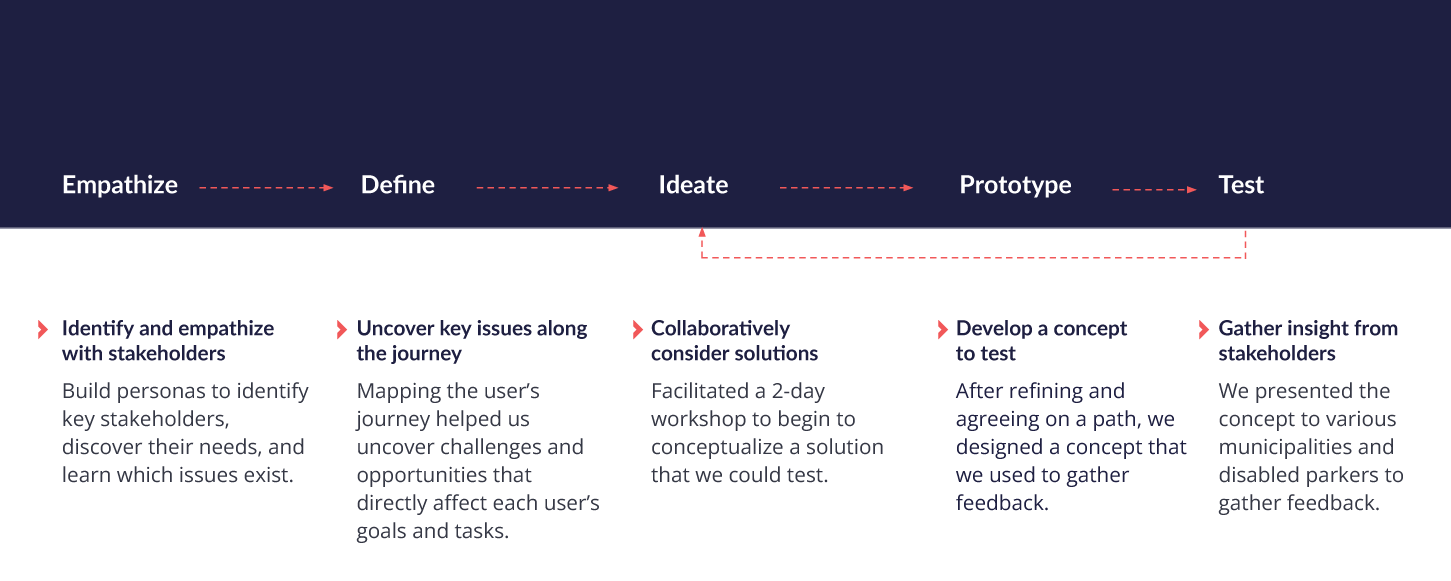 Empathize Define Ideate Prototype Test

Identify and empathize with stakeholders

Build personas to identify key stakeholders, discover their needs, and learn which issues exist.

Uncover key issues along the journey

Mapping the user's journey helped us uncover challenges and opportunities that directly affect each user's goals and tasks.

Collaboratively consider solutions

Facilitated a 2-day workshop to begin to conceptualize a solution that we could test.

Develop a concept to test

After refining and agreeing on a path, we designed a concept that we used to gather feedback.

Gather insight from stakeholders

We presented the concept to various municipalities and disabled parkers to gather feedback.